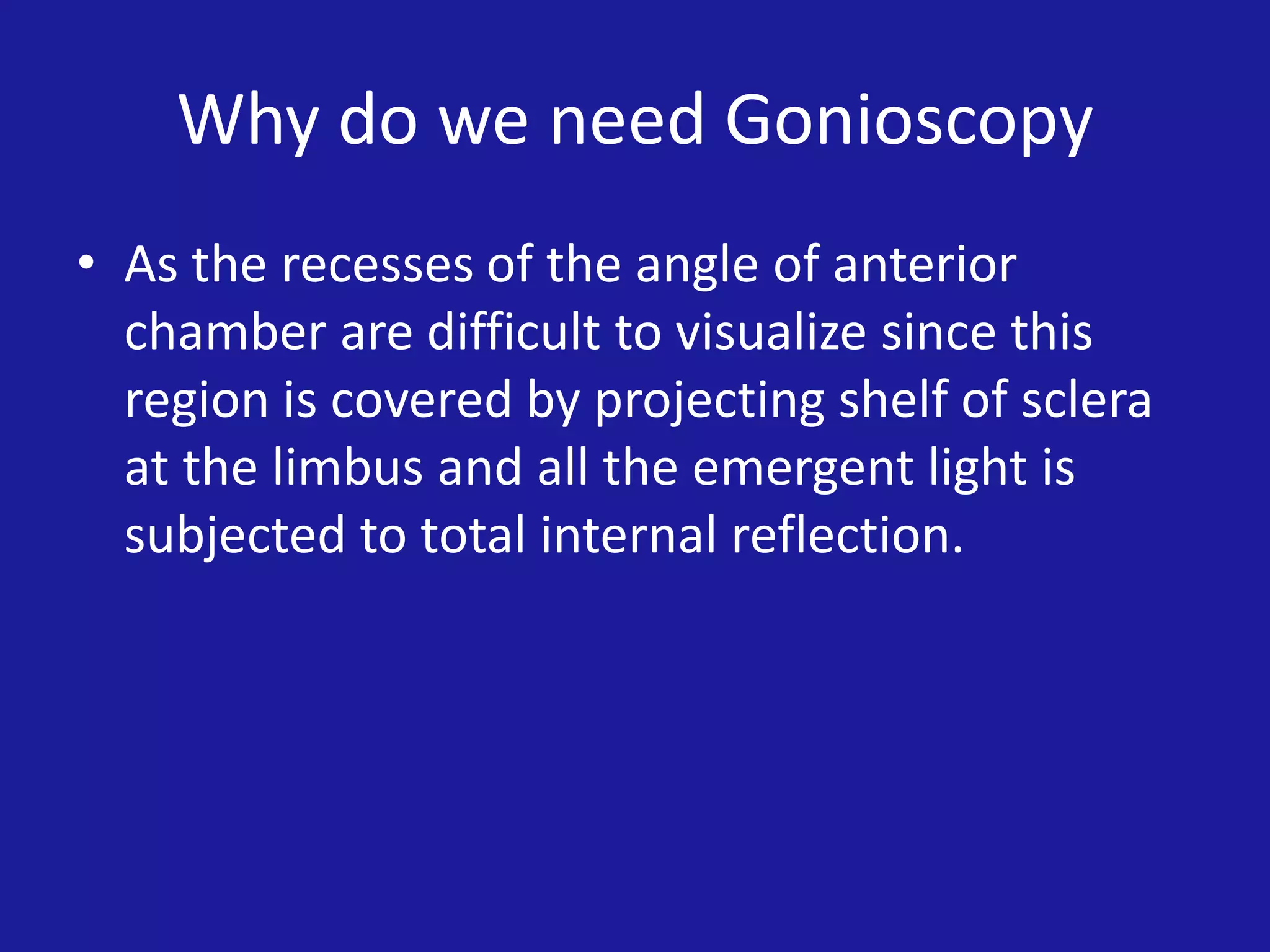 Why do we need Gonioscopy

• As the recesses of the angle of anterior chamber are difficult to visualize since this region is covered by projecting shelf of sclera at the limbus and all the emergent light is subjected to total internal reflection.